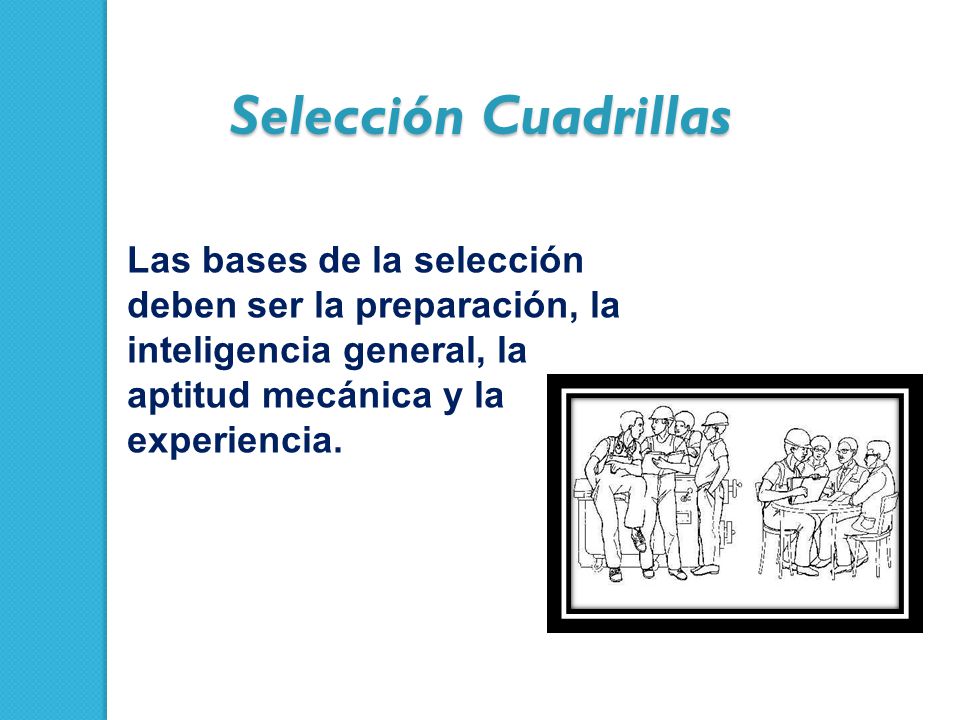 Selección Cuadrillas

Las bases de la selección deben ser la preparación, la inteligencia general, la aptitud mecánica y la experiencia.